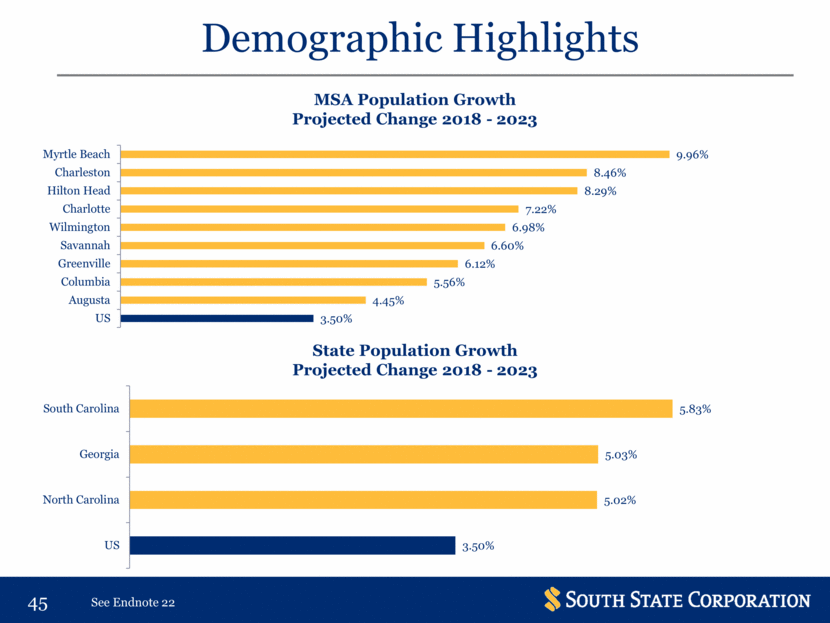 Demographic Highlights

MSA Population Growth
Projected Change 2018 - 2023

Myrtle Beach 9.96%
Charleston 8.46%
Hilton Head 8.29%
Charlotte 7.22%
Wilmington 6.98%
Savannah 6.60%
Greenville 6.12%
Columbia 5.56%
Augusta 4.45%
US 3.50%

State Population Growth
Projected Change 2018 - 2023

South Carolina 5.83%
Georgia 5.03%
North Carolina 5.02%
US 3.50%

45 See Endnote 22

SOUTH STATE CORPORATION